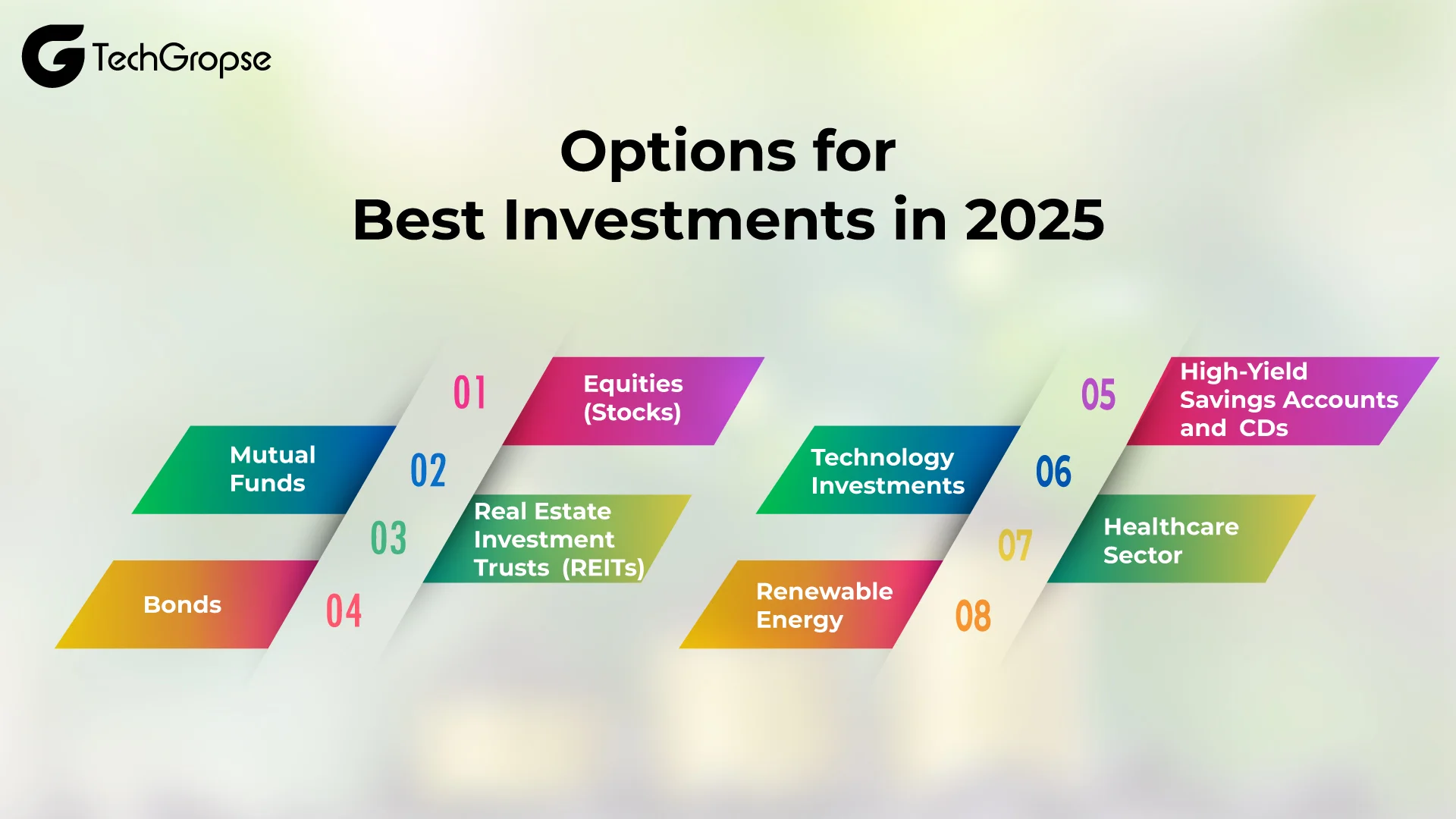 TechGropse

Options for
Best Investments in 2025

01 Equities (Stocks)

02 Mutual Funds

03 Real Estate Investment Trusts (REITs)

04 Bonds

05 High-Yield Savings Accounts and CDs

06 Technology Investments

07 Healthcare Sector

08 Renewable Energy